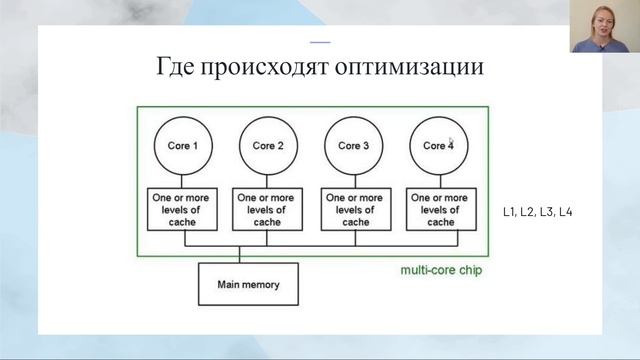 Где происходят оптимизации

Core 1

Core 2

Core 3

Core 4

One or more levels of cache

One or more levels of cache

One or more levels of cache

One or more levels of cache

L1, L2, L3, L4

multi-core chip

Main memory